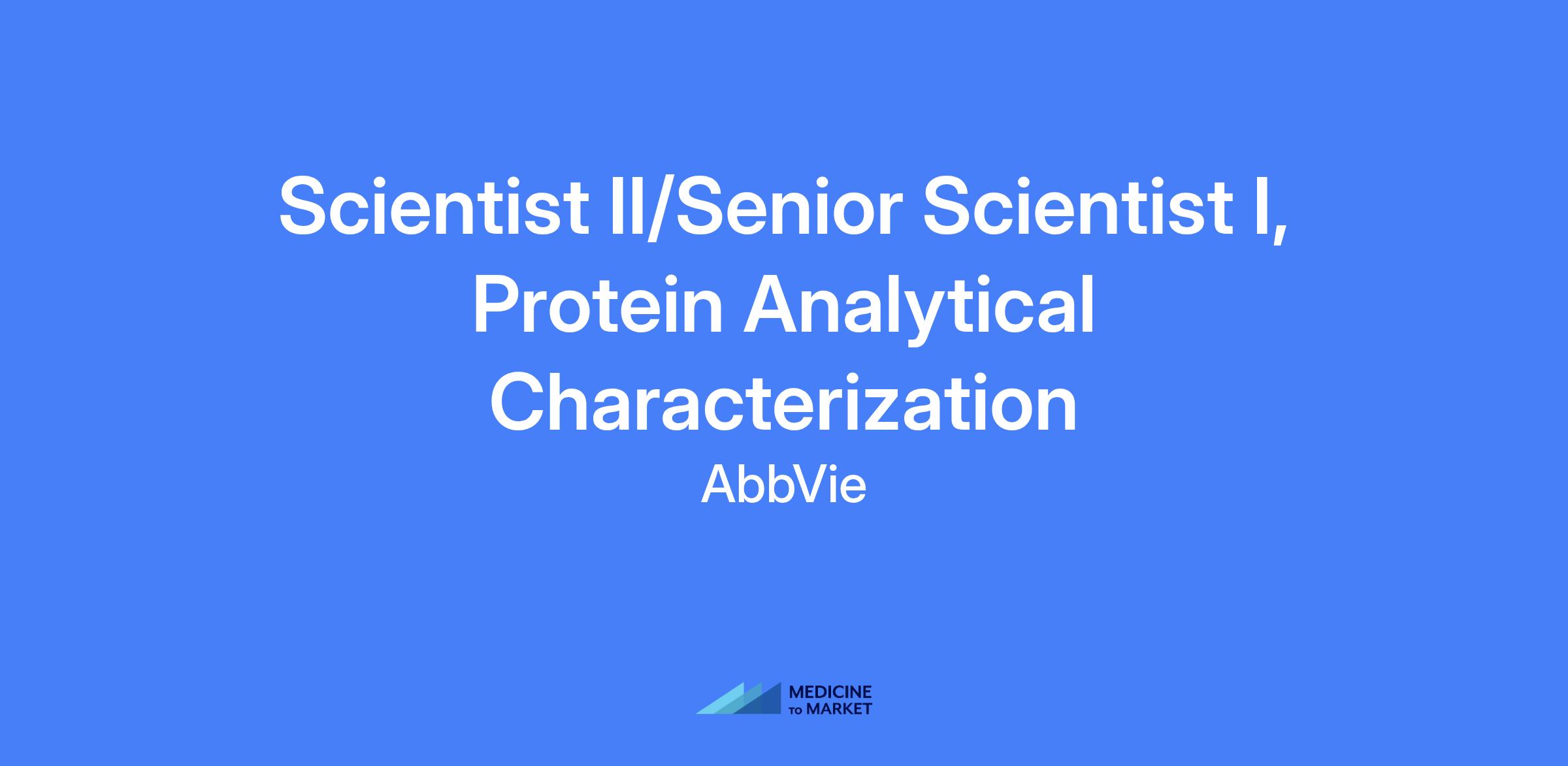 Scientist II/Senior Scientist I, Protein Analytical Characterization

AbbVie

MEDICINE TO MARKET